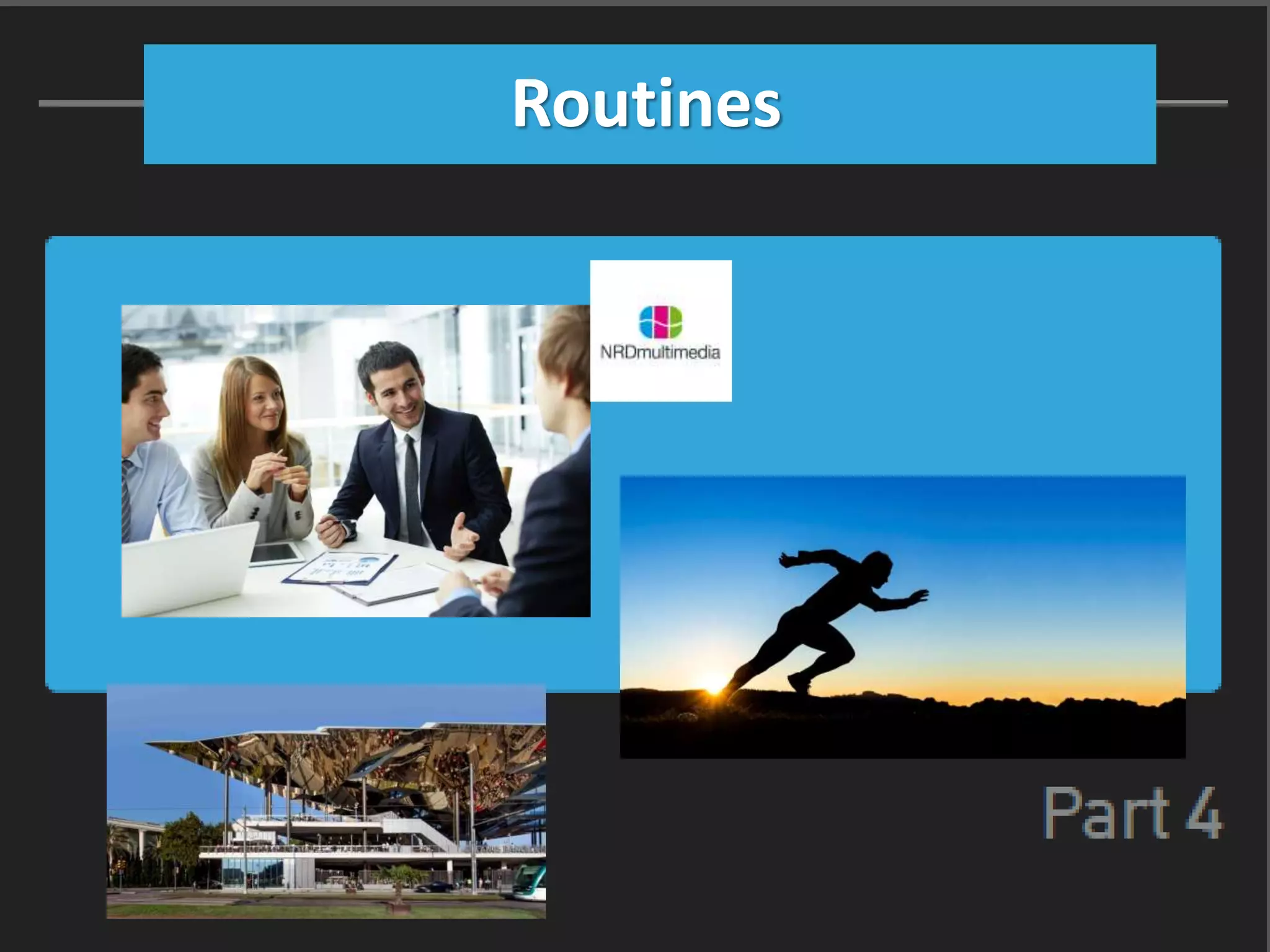 Routines

NRDmultimedia

Part 4